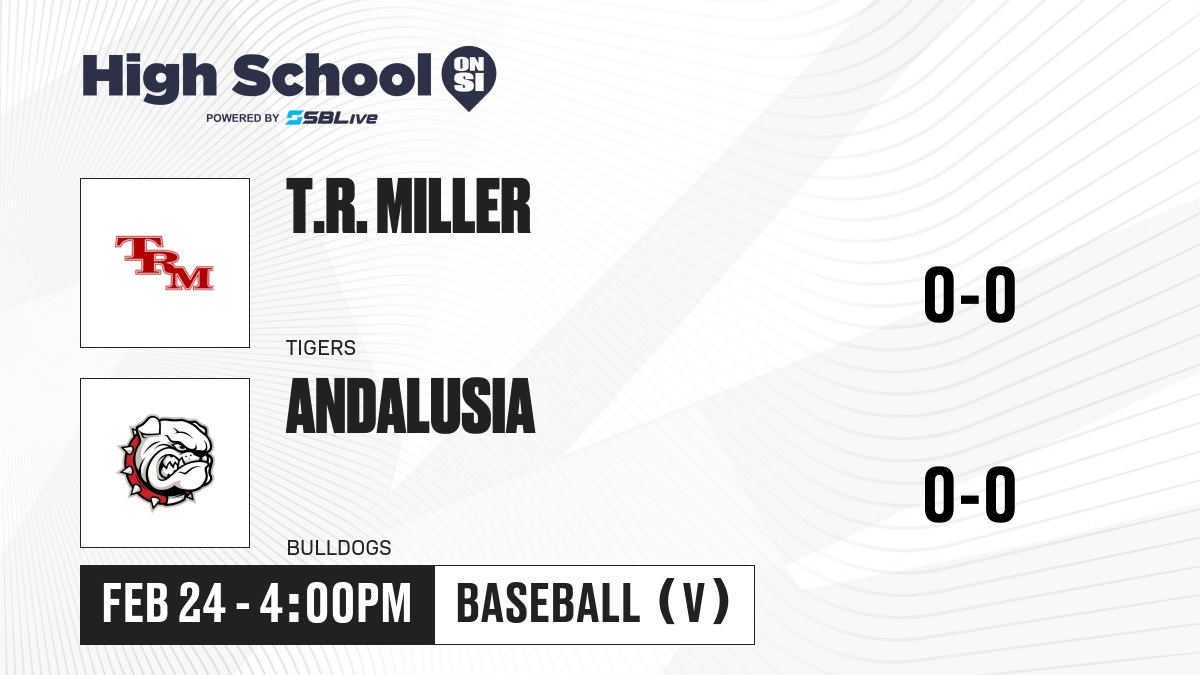 High School ON SI
POWERED BY SBLive

TRM

T.R. MILLER

TIGERS

0-0

ANDALUSIA

BULLDOGS

0-0

FEB 24 - 4:00PM

BASEBALL (V)